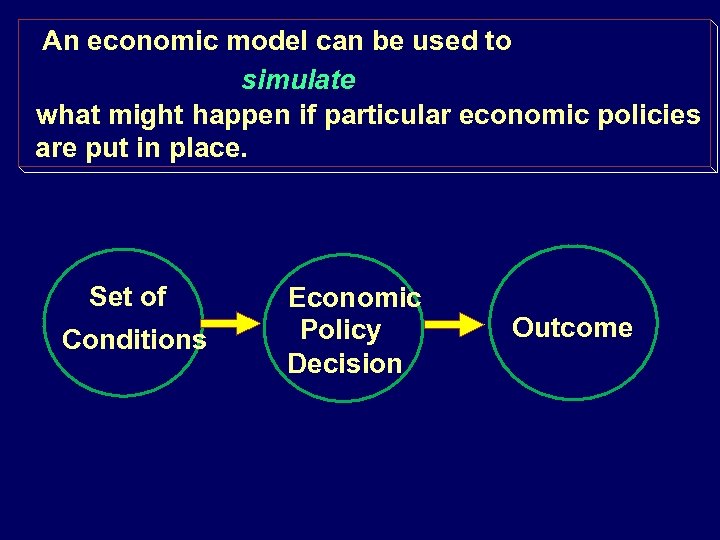 An economic model can be used to

simulate

what might happen if particular economic policies are put in place.

Set of Conditions

Economic Policy Decision

Outcome